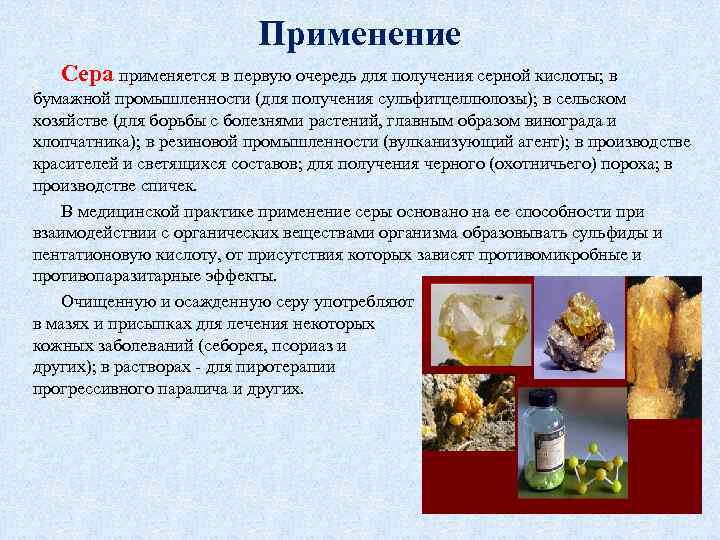 Применение

Сера применяется в первую очередь для получения серной кислоты; в бумажной промышленности (для получения сульфитцеллюлозы); в сельском хозяйстве (для борьбы с болезнями растений, главным образом винограда и хлопчатника); в резиновой промышленности (вулканизующий агент); в производстве красителей и светящихся составов; для получения черного (охотничьего) пороха; в производстве спичек.

В медицинской практике применение серы основано на ее способности при взаимодействии с органических веществами организма образовывать сульфиды и пентатионовую кислоту, от присутствия которых зависят противомикробные и противопаразитарные эффекты.

Очищенную и осажденную серу употребляют в мазях и присыпках для лечения некоторых кожных заболеваний (себорея, псориаз и других); в растворах - для пиротерапии прогрессивного паралича и других.